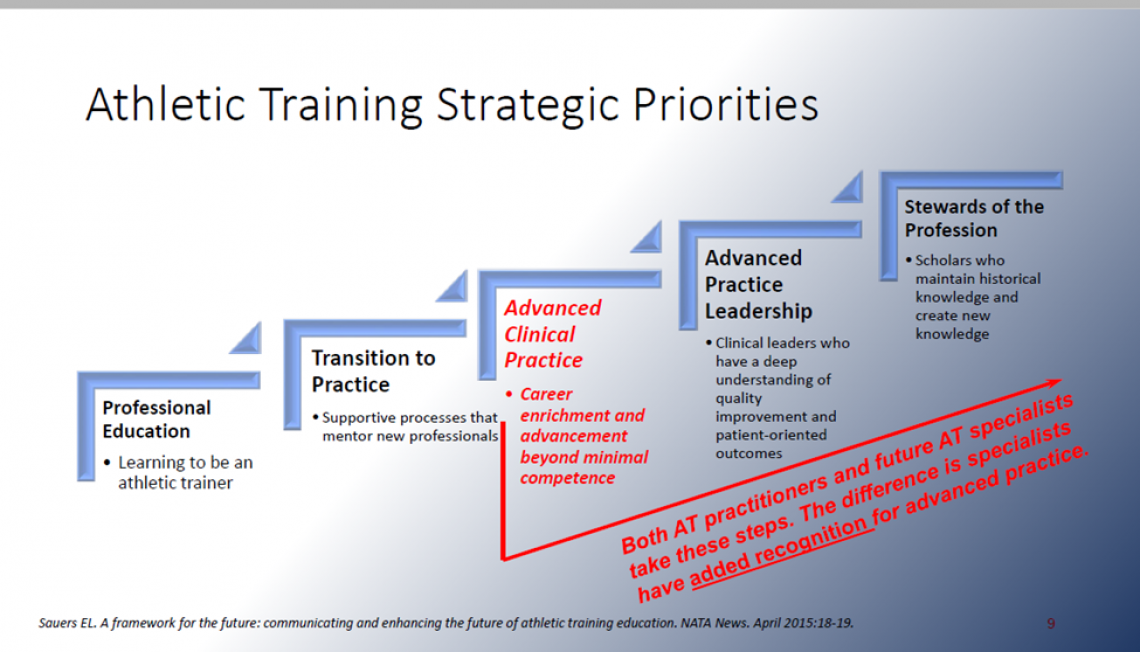 Athletic Training Strategic Priorities

Professional Education

• Learning to be an athletic trainer

Transition to Practice

• Supportive processes that mentor new professionals

Advanced Clinical Practice

• Career enrichment and advancement beyond minimal competence

Advanced Practice Leadership

• Clinical leaders who have a deep understanding of quality improvement and patient-oriented outcomes

Stewards of the Profession

• Scholars who maintain historical knowledge and create new knowledge

Both AT practitioners and future AT specialists take these steps. The difference is specialists have added recognition for advanced practice.

Sauers EL. A framework for the future: communicating and enhancing the future of athletic training education. NATA News. April 2015:18-19.

9